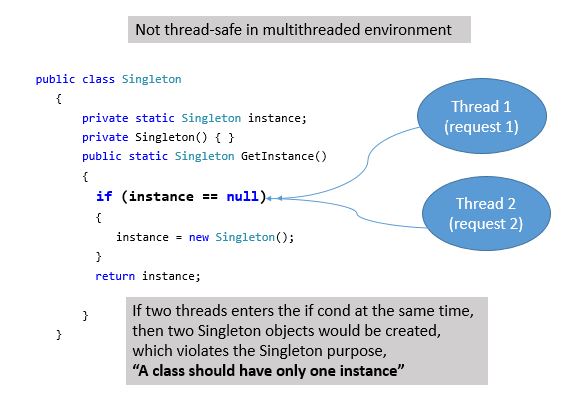 Not thread-safe in multithreaded environment

public class Singleton
{
private static Singleton instance;
private Singleton() { }
public static Singleton GetInstance()
{
if (instance == null)
{
instance = new Singleton();
}
return instance;

}
}

Thread 1 (request 1)

Thread 2 (request 2)

If two threads enters the if cond at the same time, then two Singleton objects would be created, which violates the Singleton purpose,
**“A class should have only one instance”**